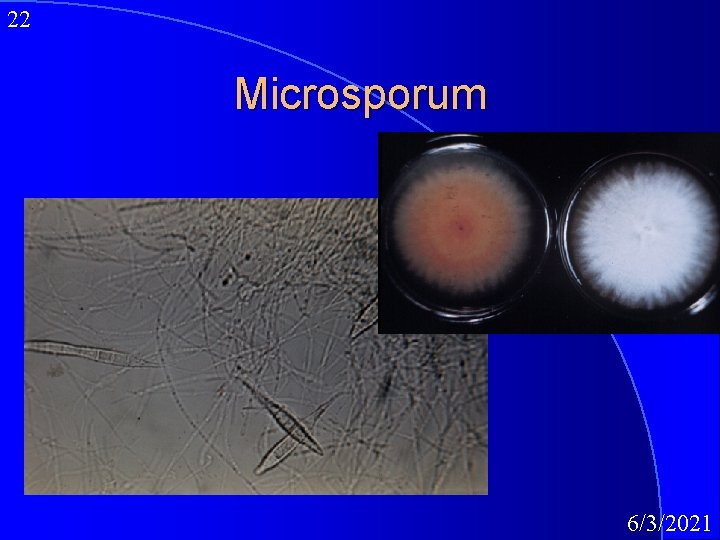 22

Microsporum

6/3/2021